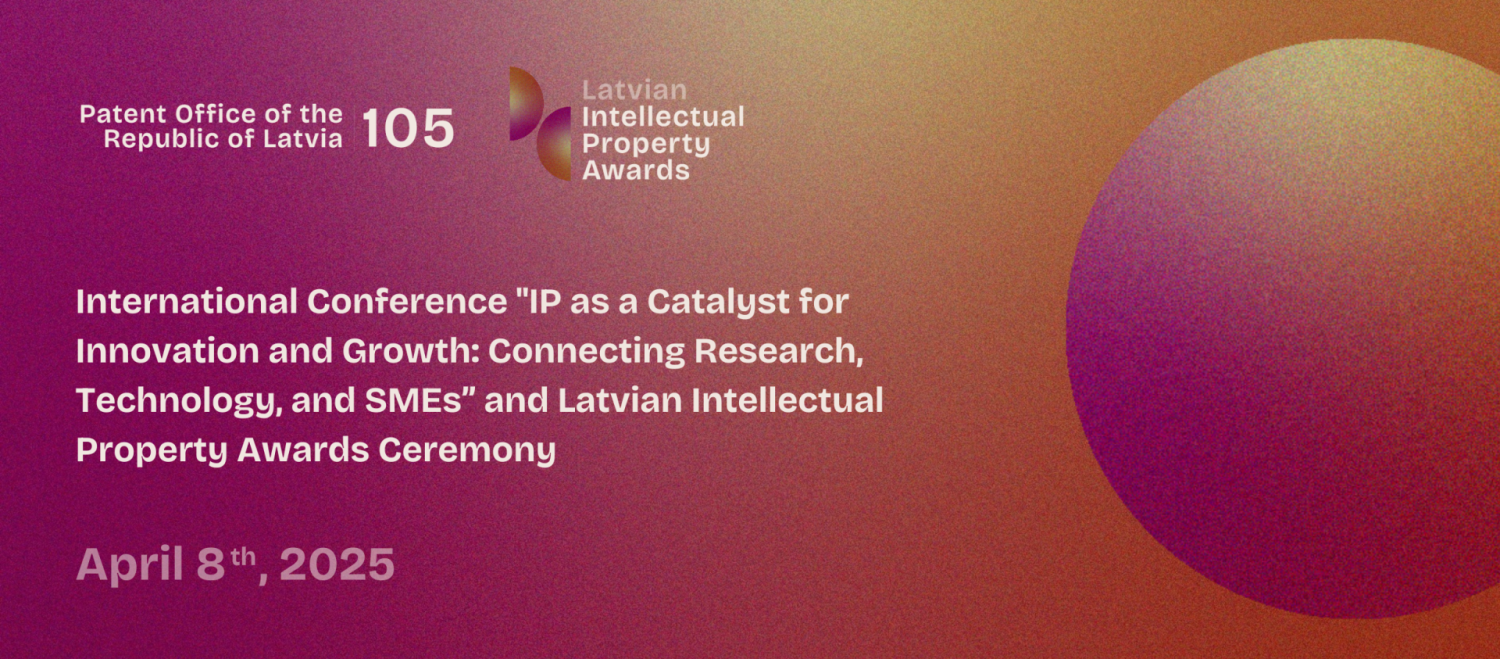 Patent Office of the Republic of Latvia 105

Latvian Intellectual Property Awards

International Conference "IP as a Catalyst for Innovation and Growth: Connecting Research, Technology, and SMEs" and Latvian Intellectual Property Awards Ceremony

April 8th, 2025